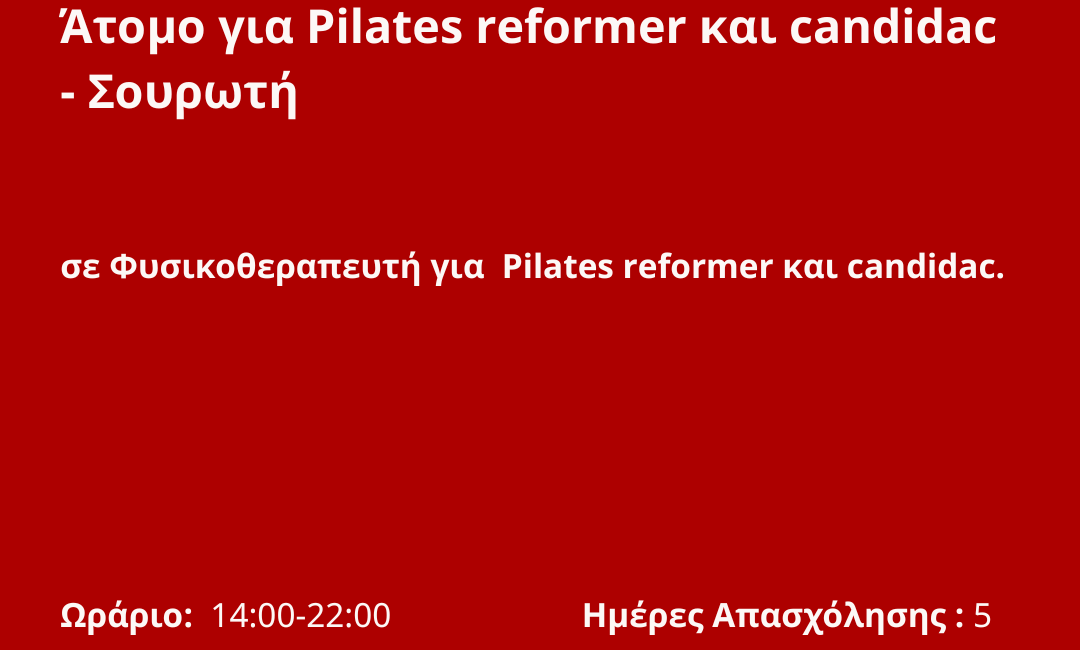 Άτομο για Pilates reformer και candidac - Σουρωτή

σε Φυσικοθεραπευτή για Pilates reformer και candidac.

Ωράριο: 14:00-22:00

Ημέρες Απασχόλησης : 5